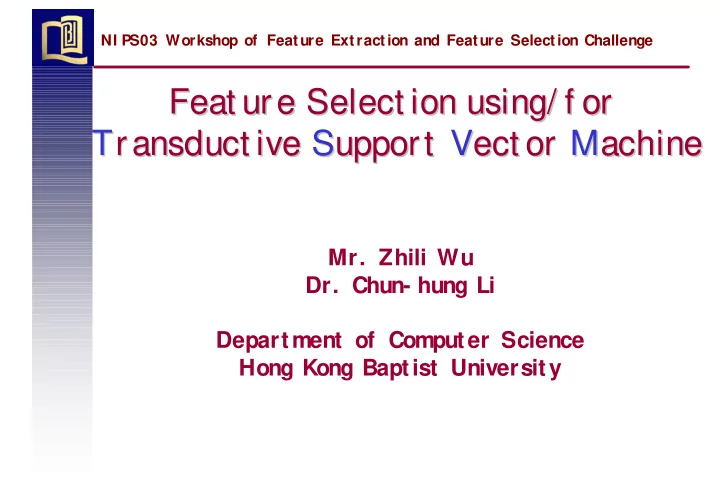 NIPS03 Workshop of Feature Extraction and Feature Selection Challenge

Feature Selection using/for Transductive Support Vector Machine

Mr. Zhili Wu
Dr. Chun-hung Li

Department of Computer Science
Hong Kong Baptist University